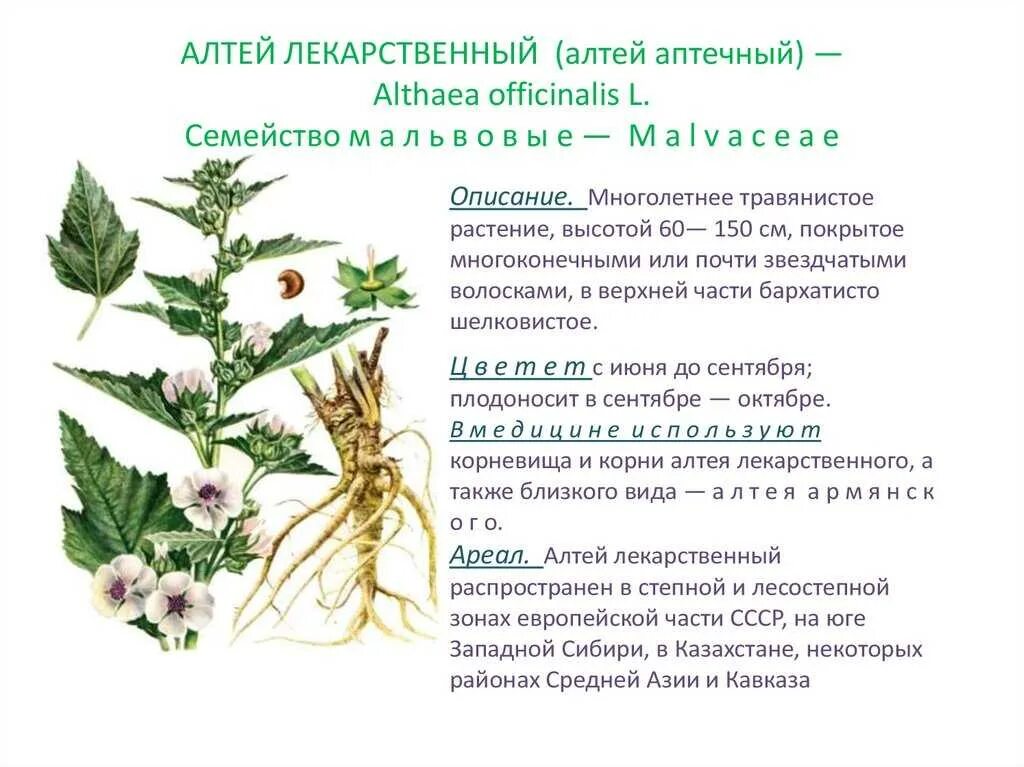 АЛТЕЙ ЛЕКАРСТВЕННЫЙ (алтей аптечный) — Althaea officinalis L.
Семейство м а л ь в о в ы е — M a l v a c e a e

Описание. Многолетнее травянистое растение, высотой 60— 150 см, покрытое многоконечными или почти звездчатыми волосками, в верхней части бархатисто шелковистое.

Ц в е т е т с июня до сентября; плодоносит в сентябре — октябре.
В м е д и ц и н е и с п о л ь з у ю т корневища и корни алтея лекарственного, а также близкого вида — а л т е я а р м я н с к о г о.
Ареал. Алтей лекарственный распространен в степной и лесостепной зонах европейской части СССР, на юге Западной Сибири, в Казахстане, некоторых районах Средней Азии и Кавказа